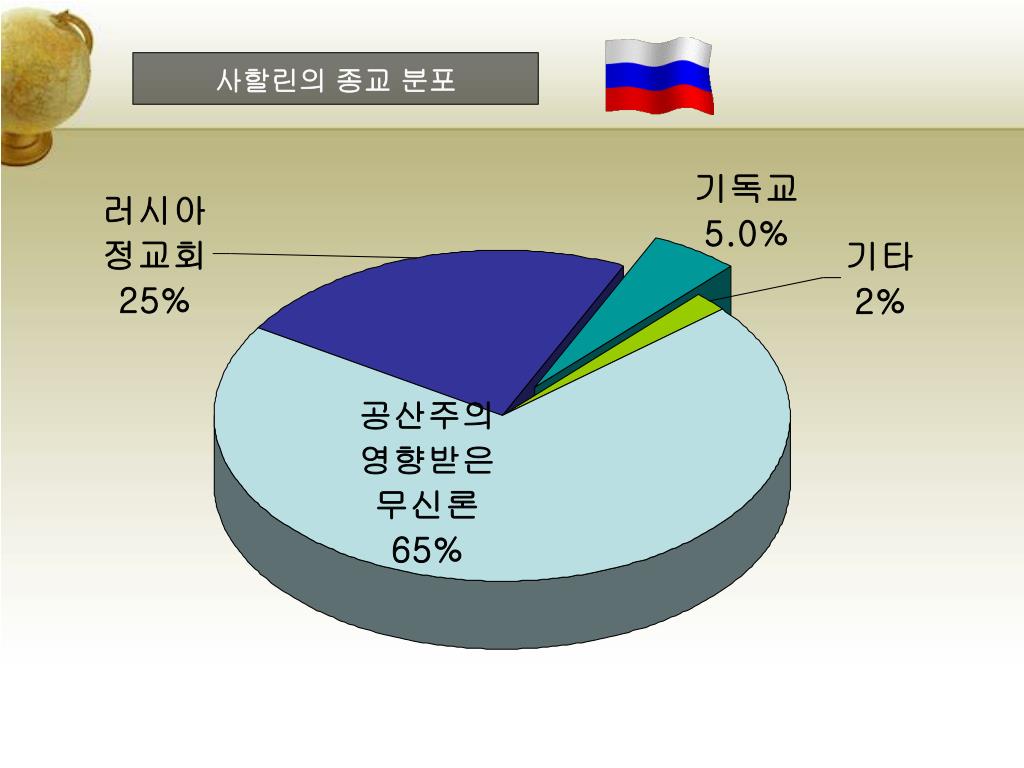 사할린의 종교 분포

러시아
정교회
25%

기독교
5.0%

기타
2%

공산주의
영향받은
무신론
65%